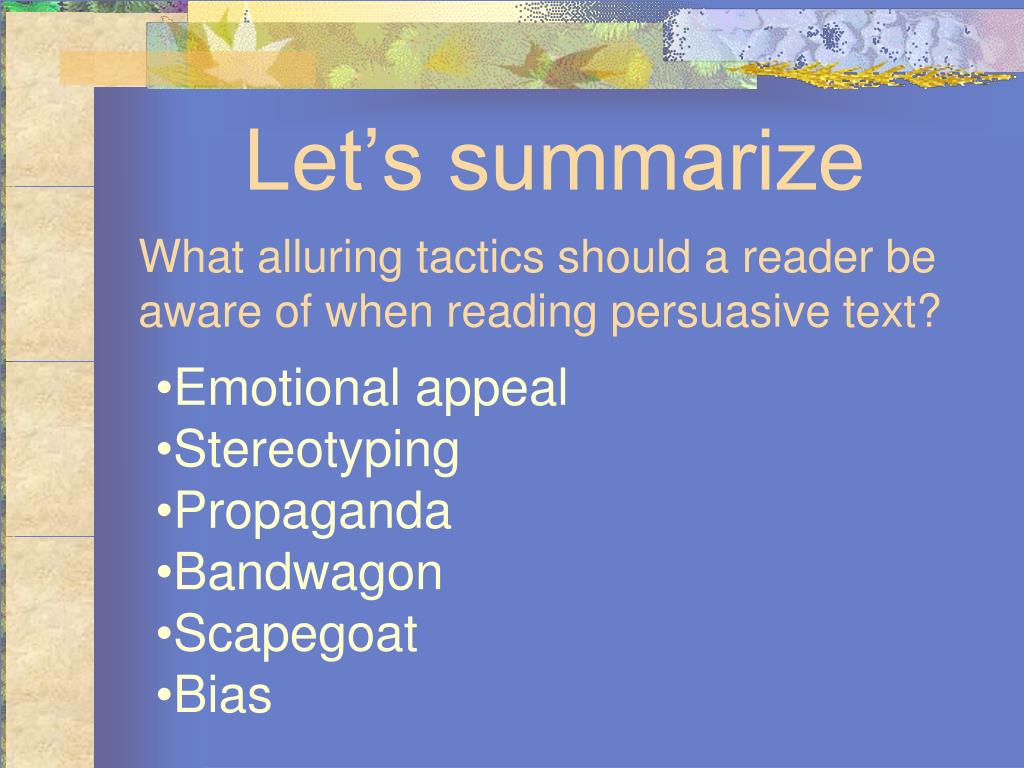 Let’s summarize

What alluring tactics should a reader be aware of when reading persuasive text?

•Emotional appeal
•Stereotyping
•Propaganda
•Bandwagon
•Scapegoat
•Bias